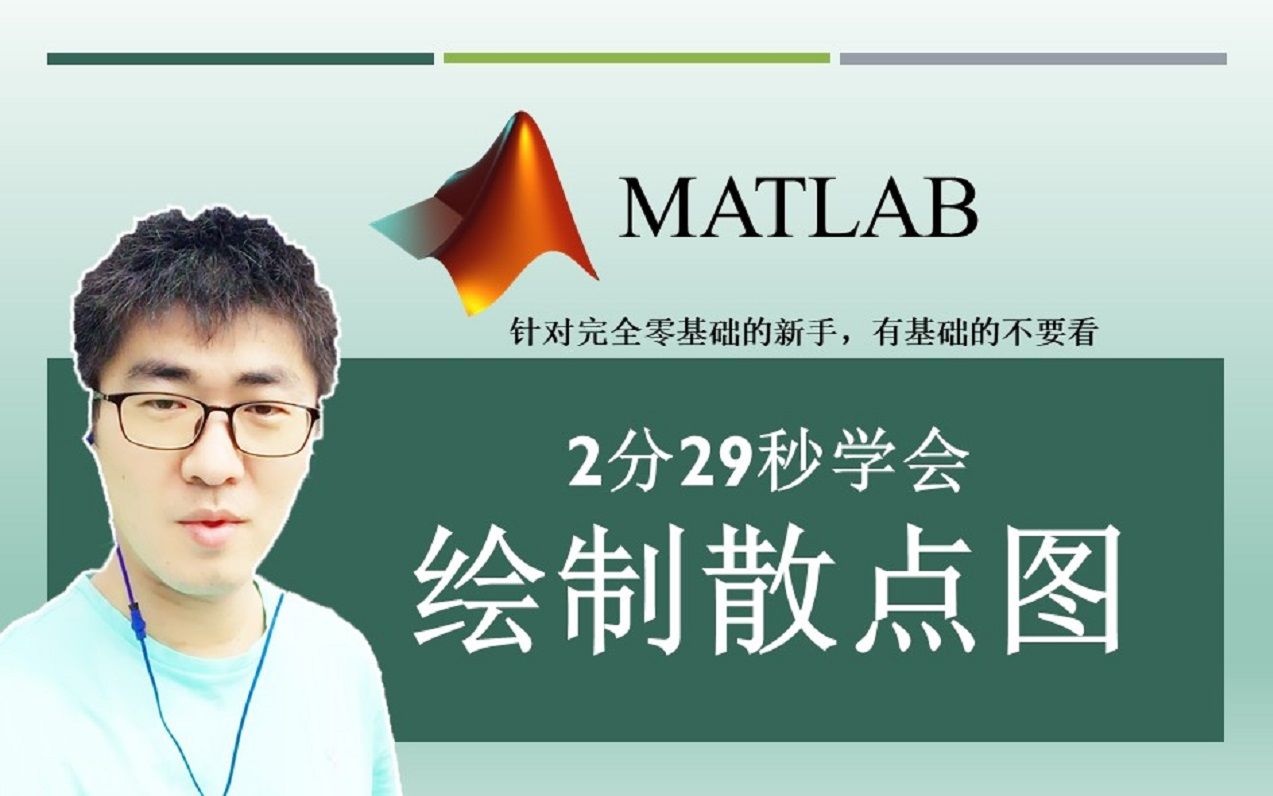 MATLAB

针对完全零基础的新手，有基础的不要看

2分29秒学会

绘制散点图